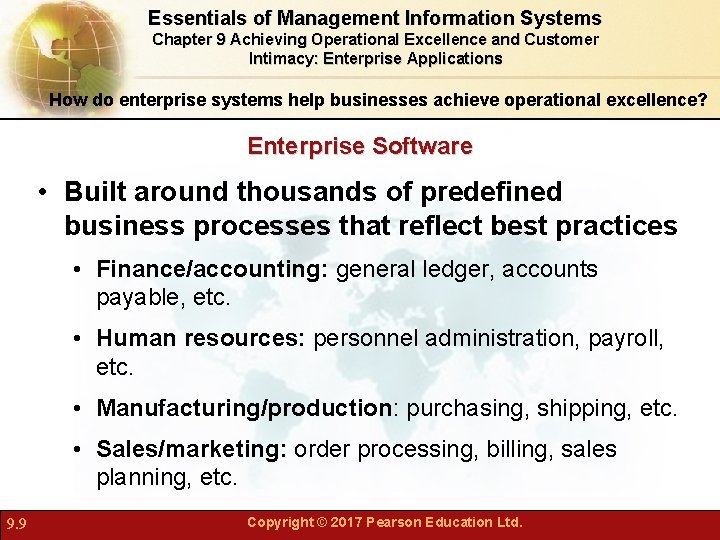 Essentials of Management Information Systems
Chapter 9 Achieving Operational Excellence and Customer Intimacy: Enterprise Applications

How do enterprise systems help businesses achieve operational excellence?

Enterprise Software

• Built around thousands of predefined business processes that reflect best practices

• Finance/accounting: general ledger, accounts payable, etc.

• Human resources: personnel administration, payroll, etc.

• Manufacturing/production: purchasing, shipping, etc.

• Sales/marketing: order processing, billing, sales planning, etc.

9.9

Copyright © 2017 Pearson Education Ltd.